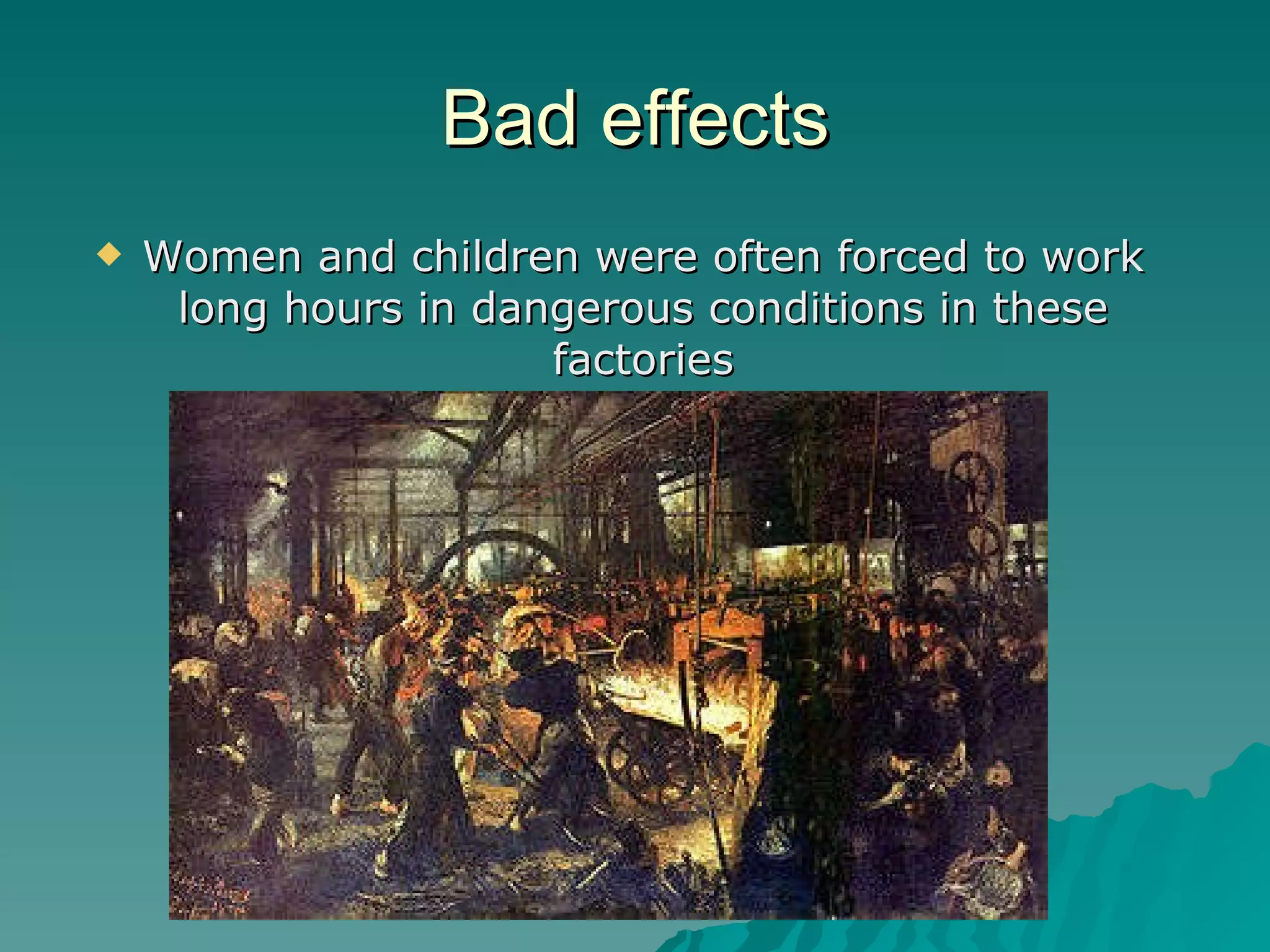 Bad effects

◆ Women and children were often forced to work long hours in dangerous conditions in these factories